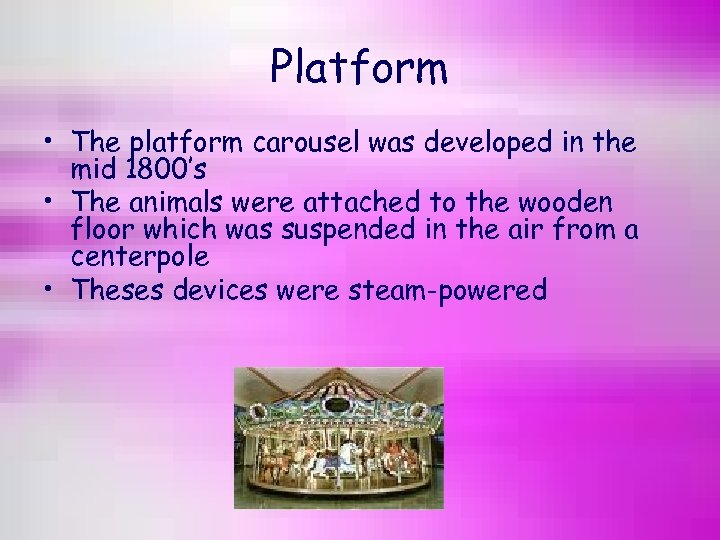 Platform

• The platform carousel was developed in the mid 1800's
• The animals were attached to the wooden floor which was suspended in the air from a centerpole
• Theses devices were steam-powered